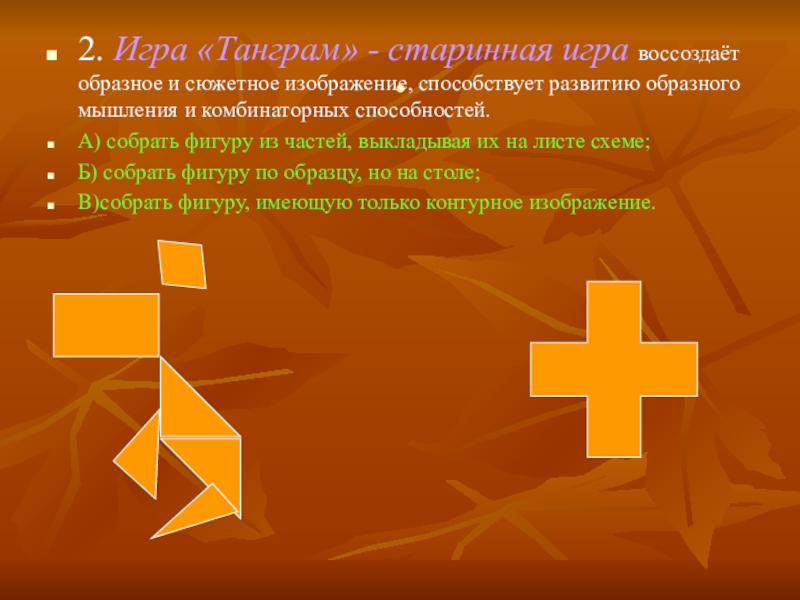 2. Игра «Танграм» - старинная игра воссоздаёт образное и сюжетное изображение, способствует развитию образного мышления и комбинаторных способностей.

А) собрать фигуру из частей, выкладывая их на листе схеме;

Б) собрать фигуру по образцу, но на столе;

В)собрать фигуру, имеющую только контурное изображение.